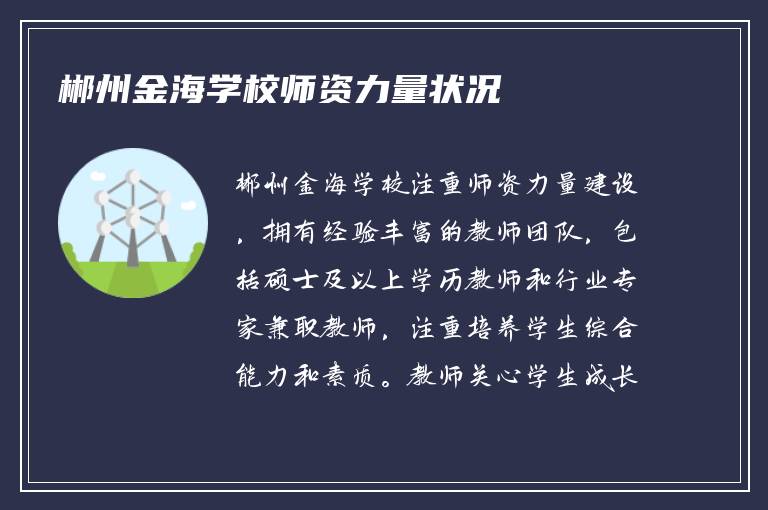 郴州金海学校师资力量状况

郴州金海学校注重师资力量建设，拥有经验丰富的教师团队，包括硕士及以上学历教师和行业专家兼职教师，注重培养学生综合能力和素质。教师关心学生成长